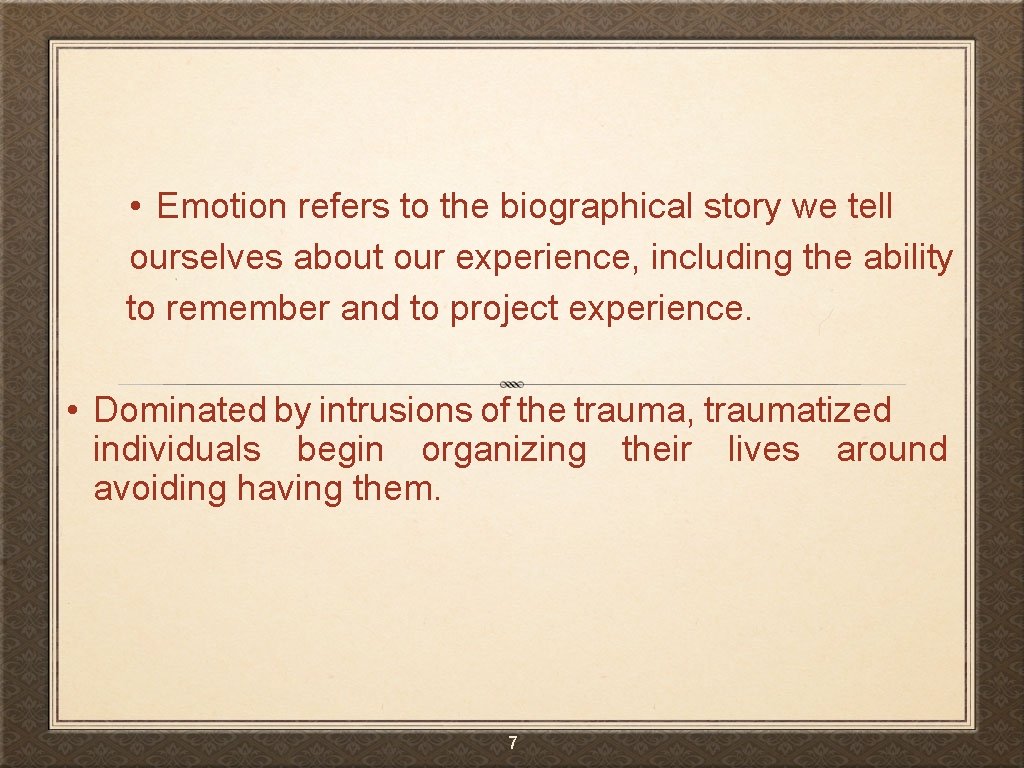 • Emotion refers to the biographical story we tell ourselves about our experience, including the ability to remember and to project experience.

• Dominated by intrusions of the trauma, traumatized individuals begin organizing their lives around avoiding having them.

7